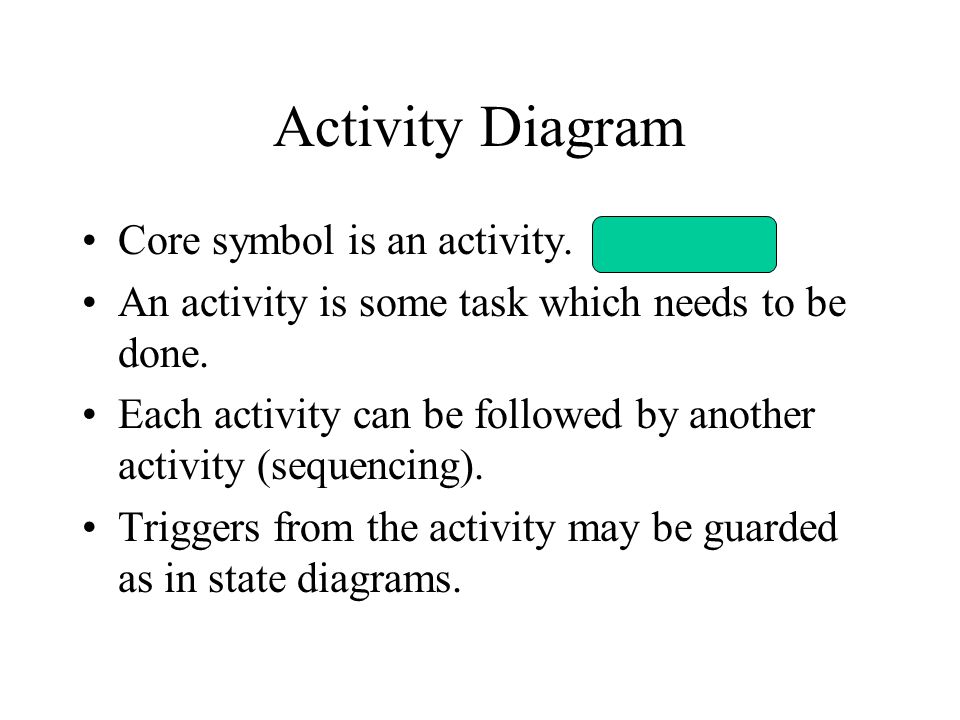 Activity Diagram

• Core symbol is an activity.

• An activity is some task which needs to be done.

• Each activity can be followed by another activity (sequencing).

• Triggers from the activity may be guarded as in state diagrams.